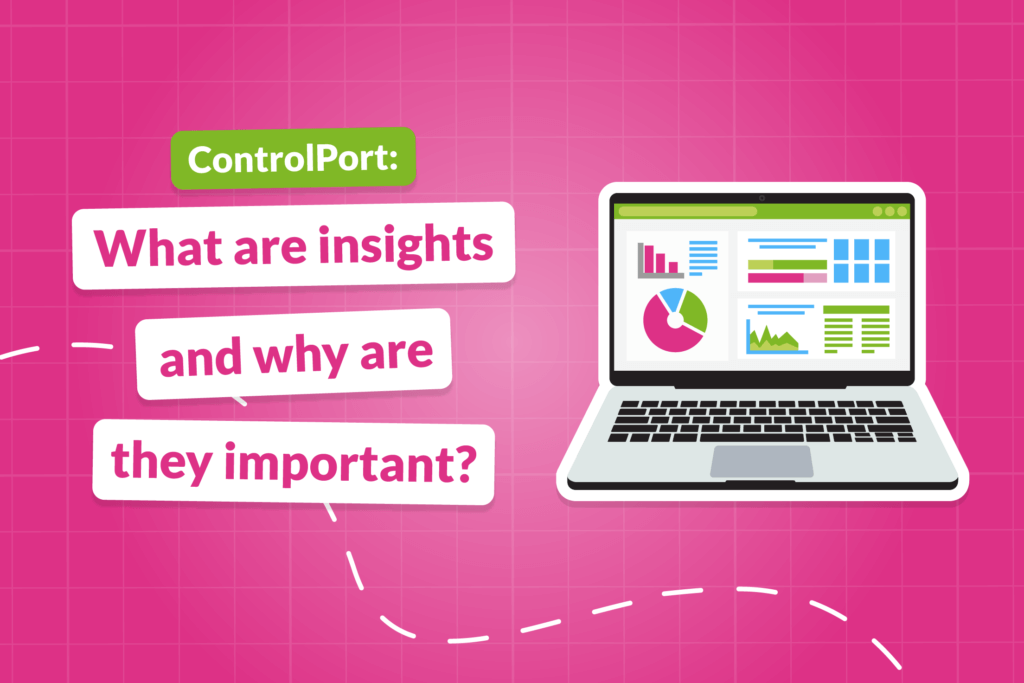 ControlPort:

What are insights and why are they important?